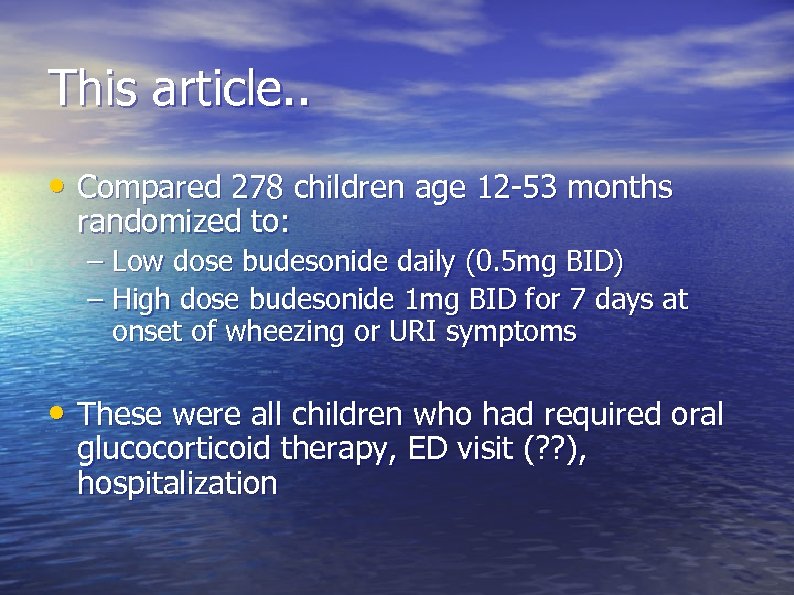 This article..

• Compared 278 children age 12-53 months randomized to:
  – Low dose budesonide daily (0.5mg BID)
  – High dose budesonide 1mg BID for 7 days at onset of wheezing or URI symptoms

• These were all children who had required oral glucocorticoid therapy, ED visit (??), hospitalization